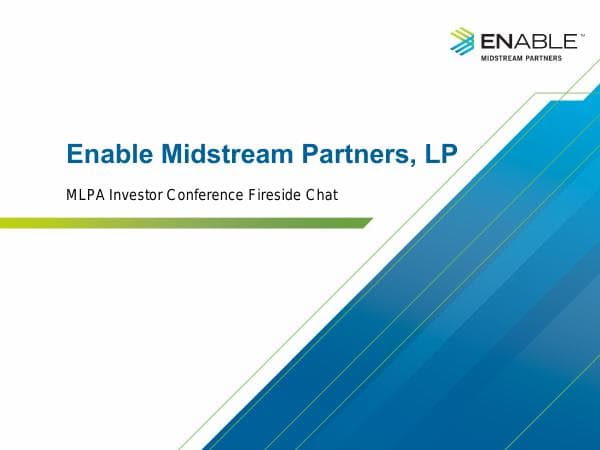 ENABLE™
MIDSTREAM PARTNERS

Enable Midstream Partners, LP

MLPA Investor Conference Fireside Chat